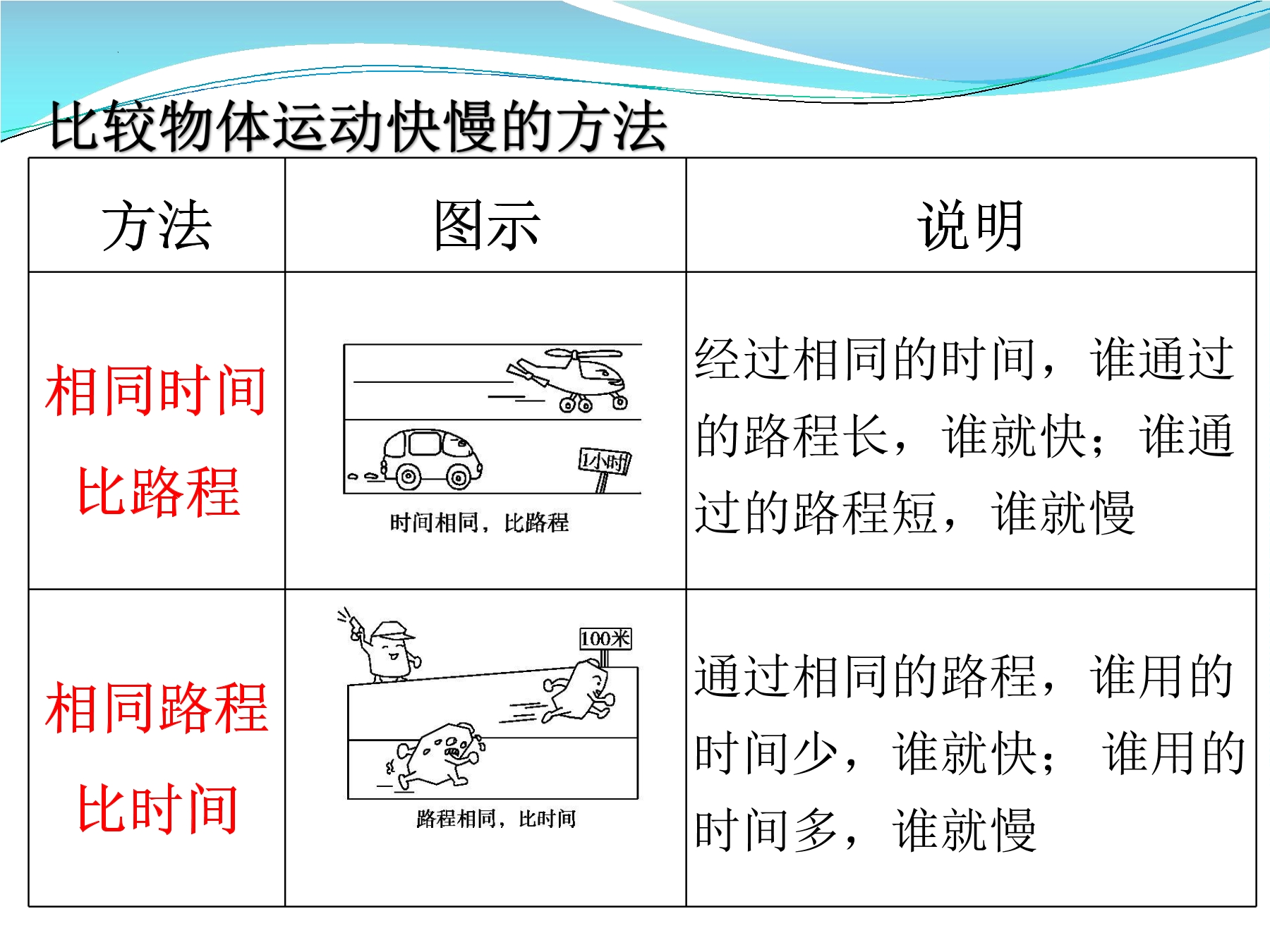 比较物体运动快慢的方法

| 方法 | 图示 | 说明 |
|---|---|---|
| 相同时间比路程 | 1小时 时间相同，比路程 | 经过相同的时间，谁通过的路程长，谁就快；谁通过的路程短，谁就慢 |
| 相同路程比时间 | 100米 路程相同，比时间 | 通过相同的路程，谁用的时间少，谁就快；谁用的时间多，谁就慢 |